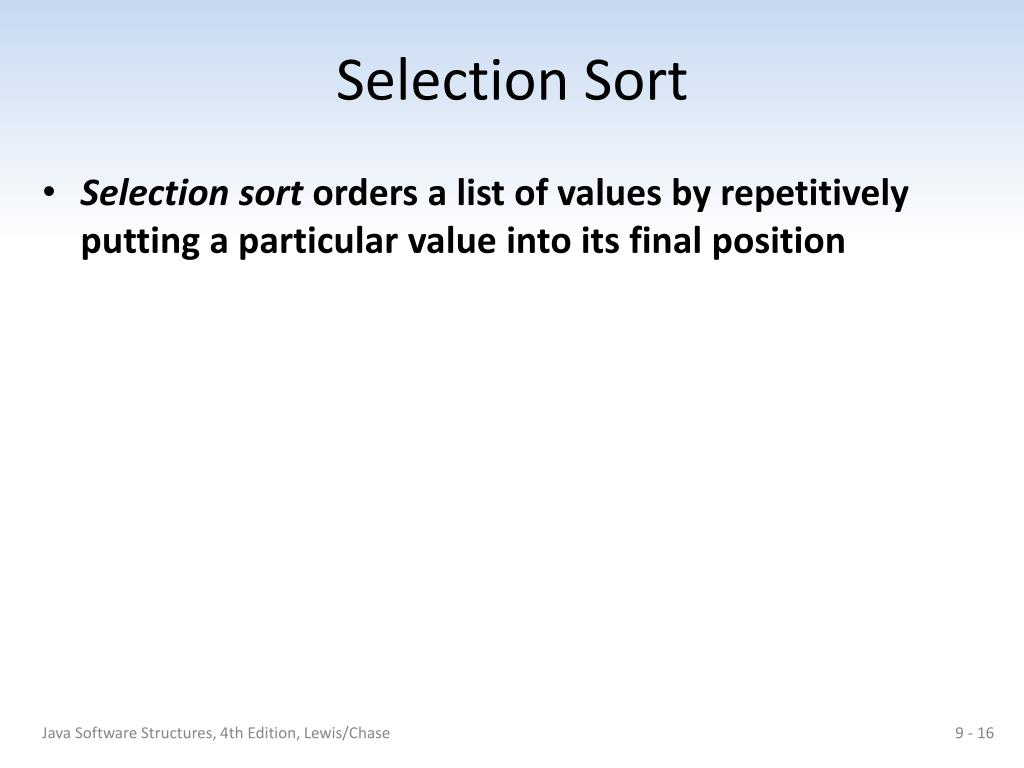 Selection Sort

• Selection sort orders a list of values by repetitively putting a particular value into its final position

Java Software Structures, 4th Edition, Lewis/Chase

9 - 16